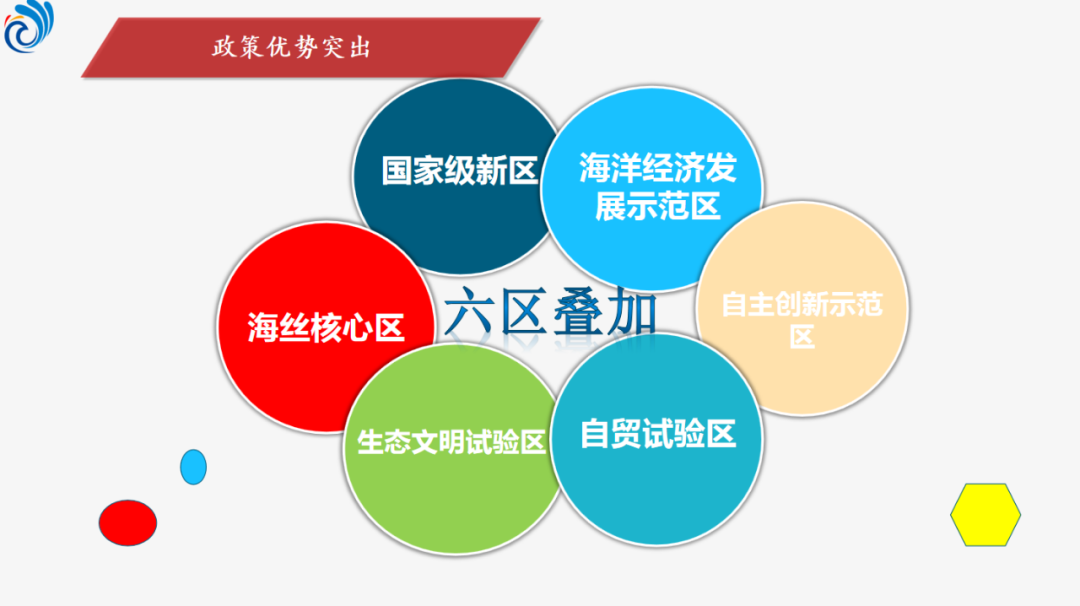 政策优势突出

国家级新区

海洋经济发展示范区

海丝核心区

六区叠加

自主创新示范区

生态文明试验区

自贸试验区